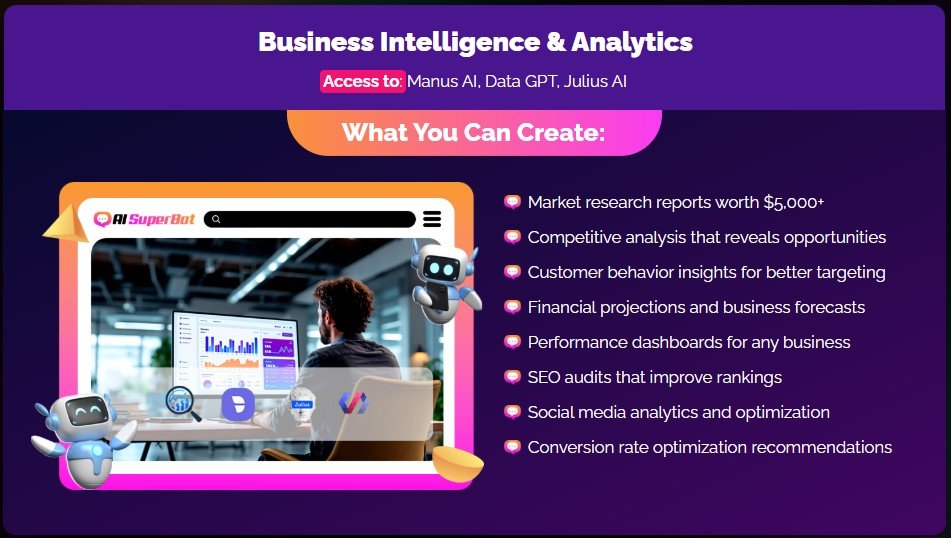 Business Intelligence & Analytics

Access to: Manus AI, Data GPT, Julius AI

What You Can Create:

AI SuperBot

Julius

Market research reports worth $5,000+
Competitive analysis that reveals opportunities
Customer behavior insights for better targeting
Financial projections and business forecasts
Performance dashboards for any business
SEO audits that improve rankings
Social media analytics and optimization
Conversion rate optimization recommendations